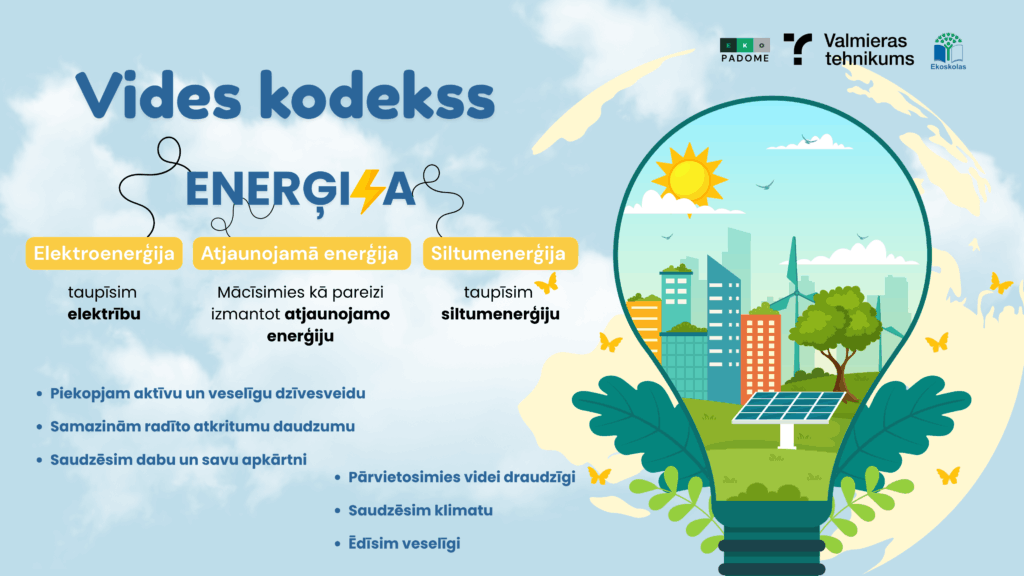 EKO PADOME

Valmieras tehnikums

Ekoskolas

Vides kodekss

ENERĢIJA

Elektroenerģija

taupīsim **elektrību**

Atjaunojamā enerģija

Mācīsimies kā pareizi izmantot **atjaunojamo enerģiju**

Siltumenerģija

taupīsim **siltumenerģiju**

- Piekopjam aktīvu un veselīgu dzīvesveidu
- Samazinām radīto atkritumu daudzumu
- Saudzēsim dabu un savu apkārtni
- Pārvietosimies videi draudzīgi
- Saudzēsim klimatu
- Ēdīsim veselīgi